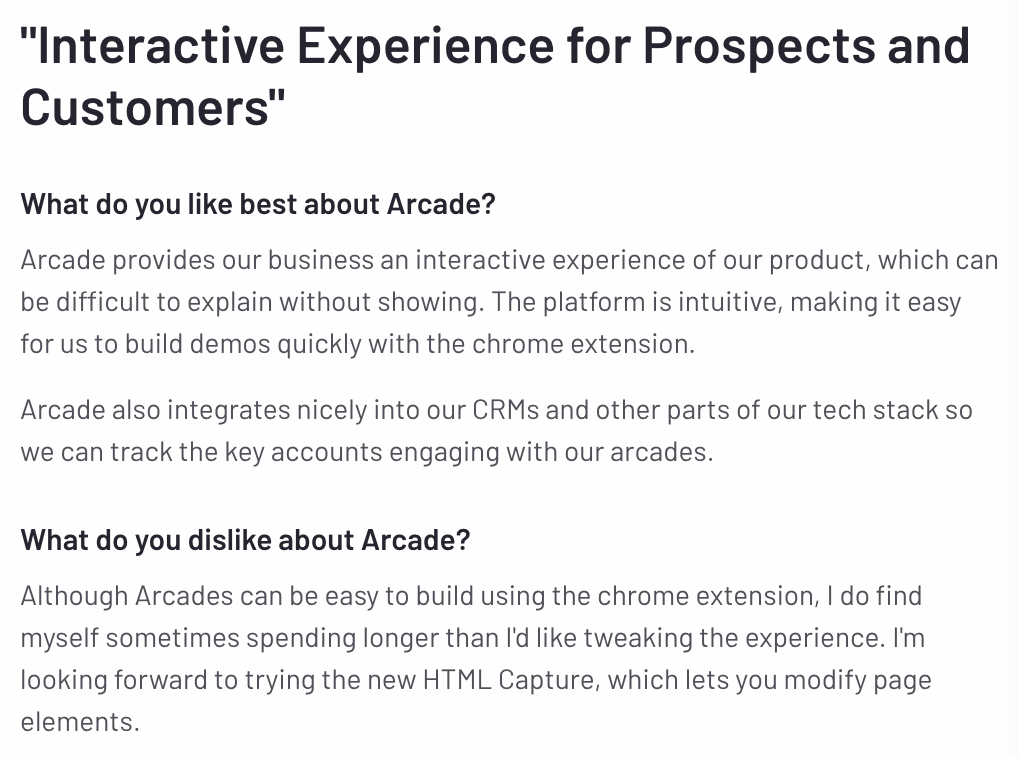 "Interactive Experience for Prospects and Customers"

What do you like best about Arcade?

Arcade provides our business an interactive experience of our product, which can be difficult to explain without showing. The platform is intuitive, making it easy for us to build demos quickly with the chrome extension.

Arcade also integrates nicely into our CRMs and other parts of our tech stack so we can track the key accounts engaging with our arcades.

What do you dislike about Arcade?

Although Arcades can be easy to build using the chrome extension, I do find myself sometimes spending longer than I'd like tweaking the experience. I'm looking forward to trying the new HTML Capture, which lets you modify page elements.